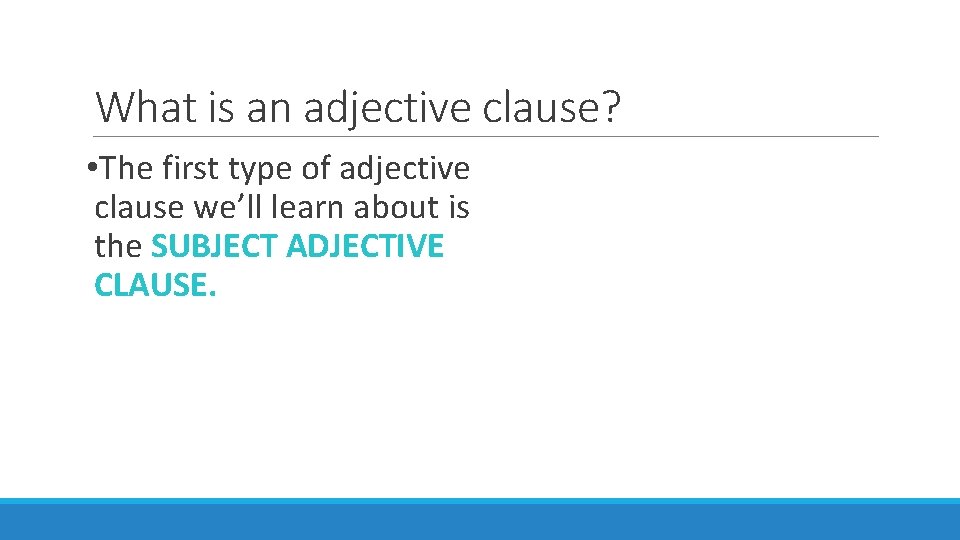 What is an adjective clause?

•The first type of adjective clause we’ll learn about is the SUBJECT ADJECTIVE CLAUSE.